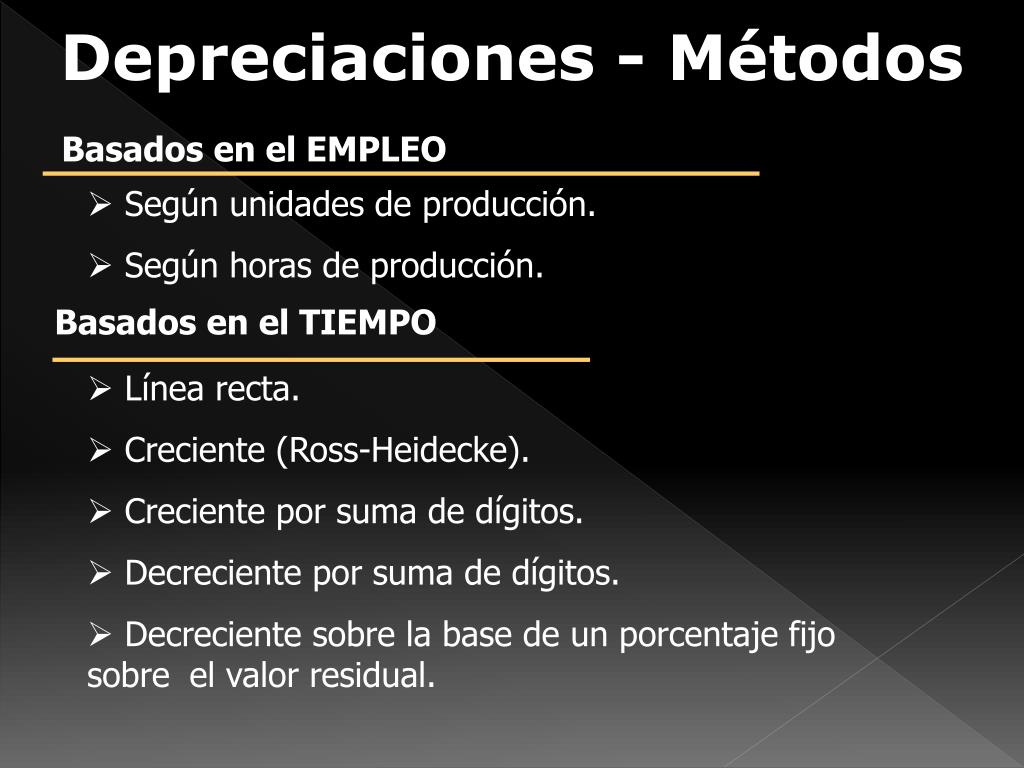 Depreciaciones - Métodos

Basados en el EMPLEO

➢ Según unidades de producción.

➢ Según horas de producción.

Basados en el TIEMPO

➢ Línea recta.

➢ Creciente (Ross-Heidecke).

➢ Creciente por suma de dígitos.

➢ Decreciente por suma de dígitos.

➢ Decreciente sobre la base de un porcentaje fijo sobre el valor residual.